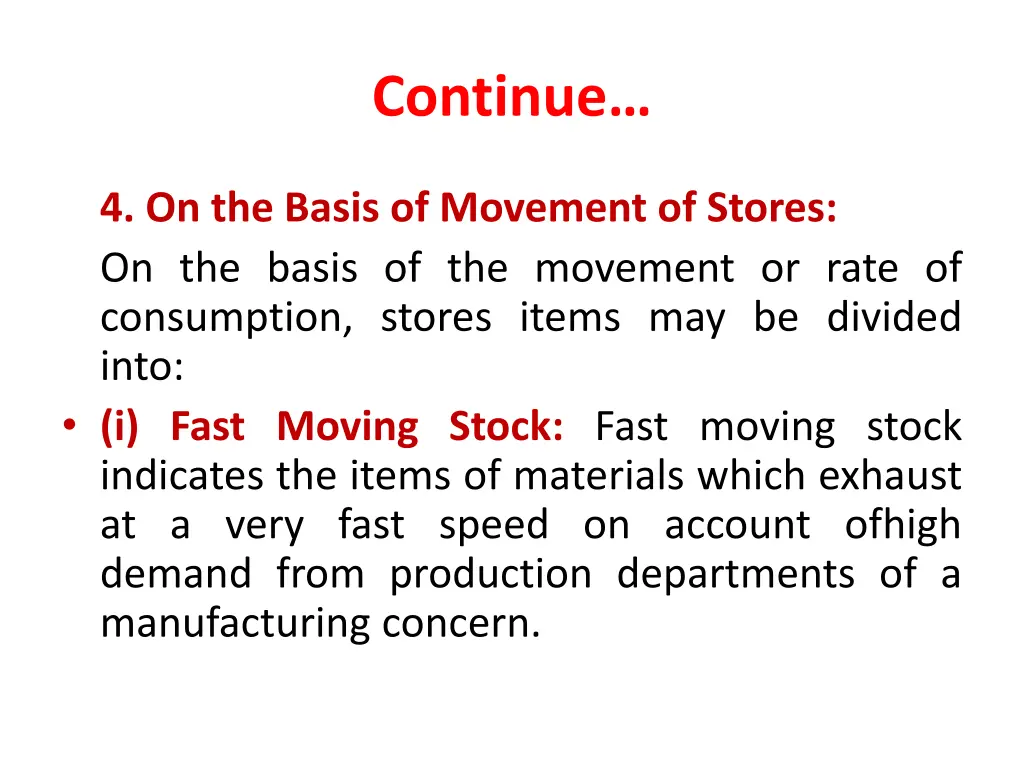 Continue…

4. On the Basis of Movement of Stores:

On the basis of the movement or rate of consumption, stores items may be divided into:

• (i) Fast Moving Stock: Fast moving stock indicates the items of materials which exhaust at a very fast speed on account ofhigh demand from production departments of a manufacturing concern.